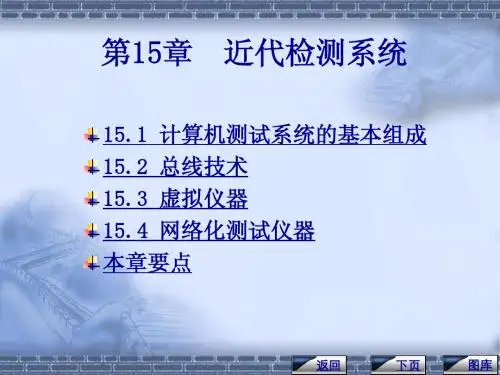 第15章　近代检测系统

15.1 计算机测试系统的基本组成
15.2 总线技术
15.3 虚拟仪器
15.4 网络化测试仪器
本章要点

返回
下页
图库